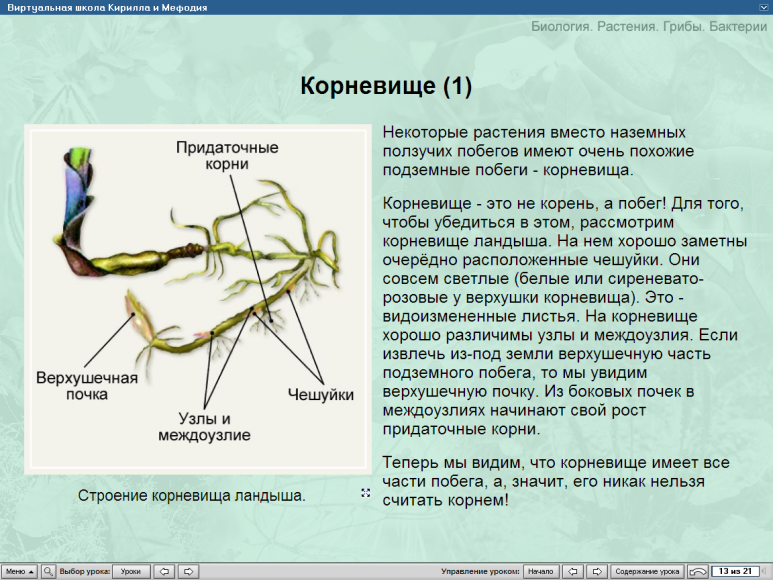 Виртуальная школа Кирилла и Мефодия

Биология. Растения. Грибы. Бактерии

Корневище (1)

Придаточные корни

Верхушечная почка

Узлы и междоузлие

Чешуйки

Строение корневища ландыша.

Некоторые растения вместо наземных ползучих побегов имеют очень похожие подземные побеги - корневища.

Корневище - это не корень, а побег! Для того, чтобы убедиться в этом, рассмотрим корневище ландыша. На нем хорошо заметны очерёдно расположенные чешуйки. Они совсем светлые (белые или сиреневато-розовые у верхушки корневища). Это - видоизмененные листья. На корневище хорошо различимы узлы и междоузлия. Если извлечь из-под земли верхушечную часть подземного побега, то мы увидим верхушечную почку. Из боковых почек в междоузлиях начинают свой рост придаточные корни.

Теперь мы видим, что корневище имеет все части побега, а, значит, его никак нельзя считать корнем!

Меню Выбор урока: Уроки Управление уроком: Начало Содержание урока 13 из 21